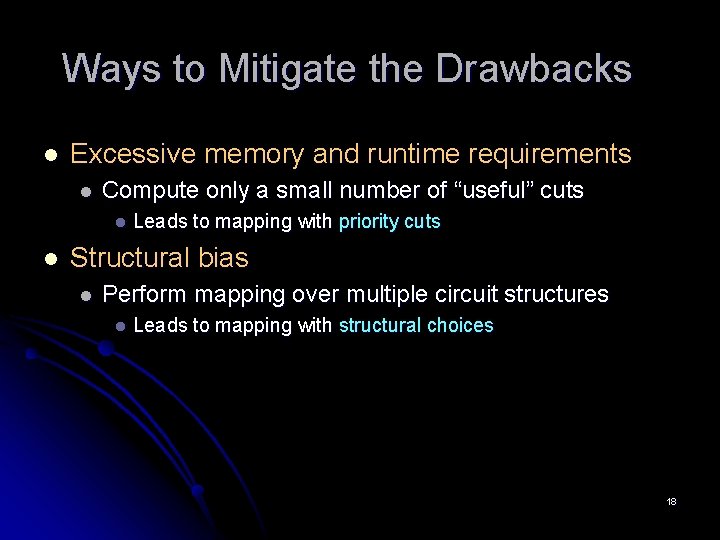 Ways to Mitigate the Drawbacks

- Excessive memory and runtime requirements
  - Compute only a small number of “useful” cuts
    - Leads to mapping with priority cuts
- Structural bias
  - Perform mapping over multiple circuit structures
    - Leads to mapping with structural choices

18